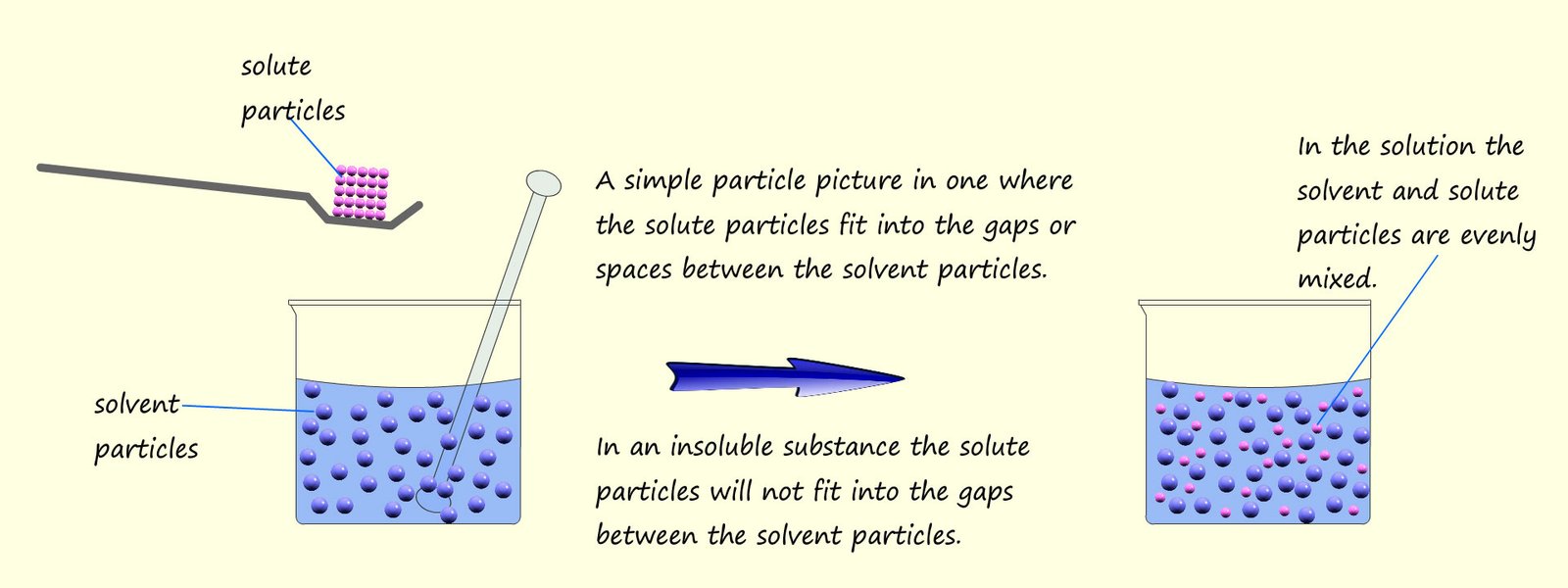 solute particles

solvent particles

A simple particle picture in one where the solute particles fit into the gaps or spaces between the solvent particles.

In an insoluble substance the solute particles will not fit into the gaps between the solvent particles.

In the solution the solvent and solute particles are evenly mixed.